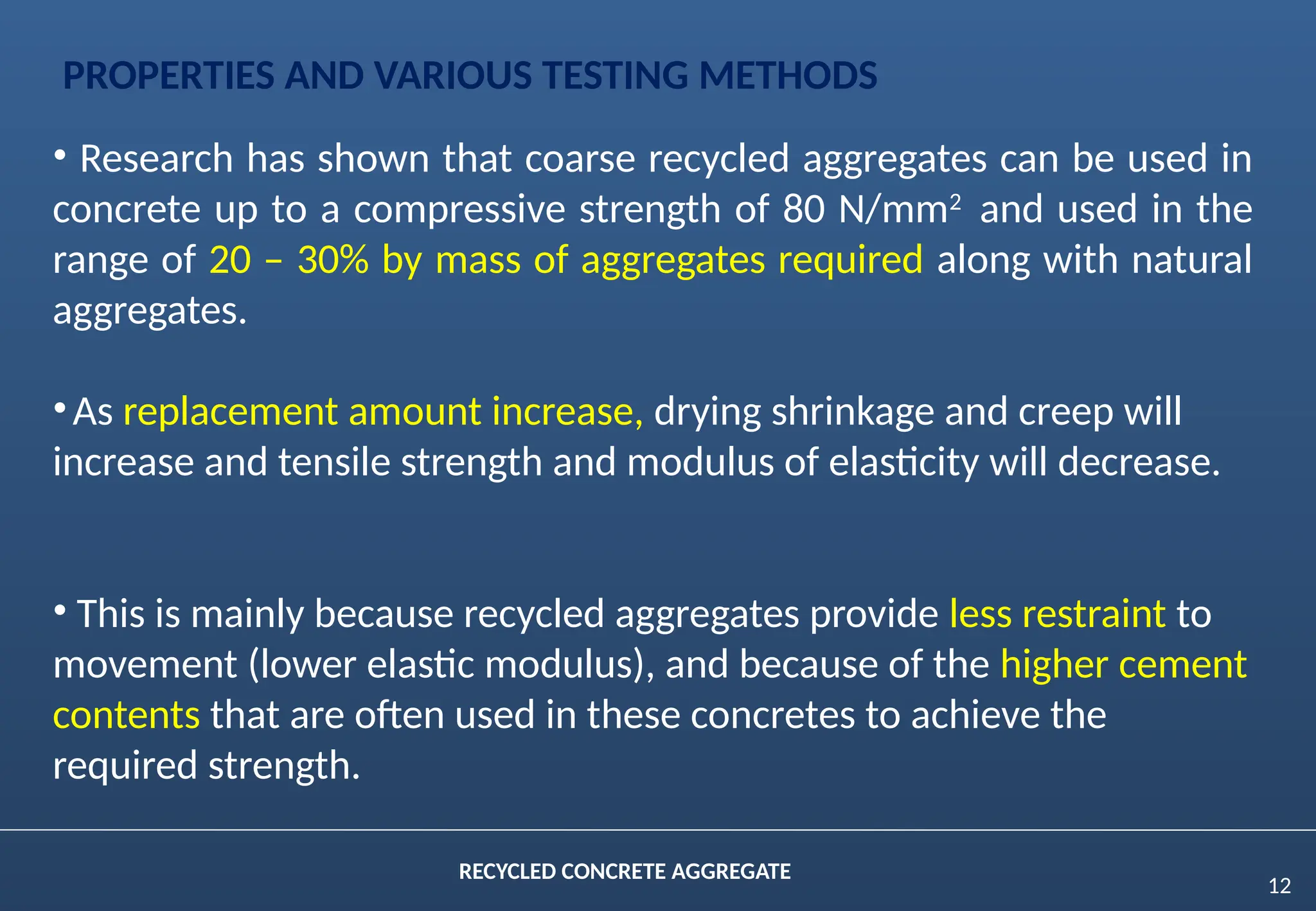 PROPERTIES AND VARIOUS TESTING METHODS

• Research has shown that coarse recycled aggregates can be used in concrete up to a compressive strength of 80 N/mm$^2$ and used in the range of 20 – 30% by mass of aggregates required along with natural aggregates.

• As replacement amount increase, drying shrinkage and creep will increase and tensile strength and modulus of elasticity will decrease.

• This is mainly because recycled aggregates provide less restraint to movement (lower elastic modulus), and because of the higher cement contents that are often used in these concretes to achieve the required strength.

RECYCLED CONCRETE AGGREGATE

12